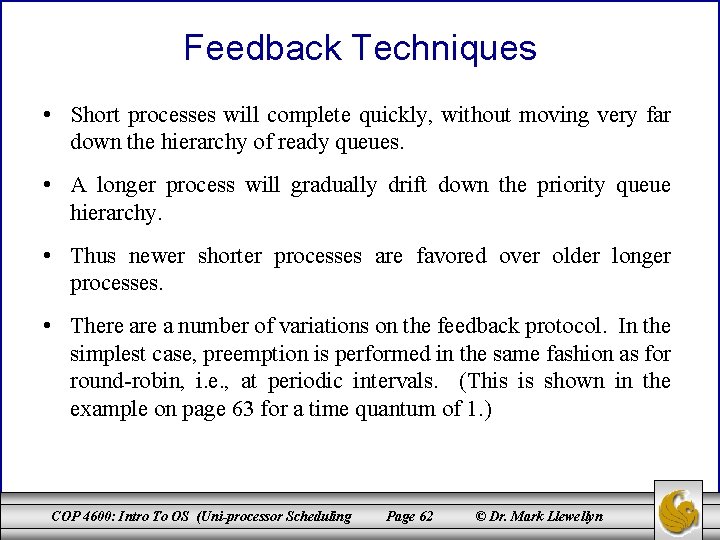 Feedback Techniques

• Short processes will complete quickly, without moving very far down the hierarchy of ready queues.

• A longer process will gradually drift down the priority queue hierarchy.

• Thus newer shorter processes are favored over older longer processes.

• There are a number of variations on the feedback protocol. In the simplest case, preemption is performed in the same fashion as for round-robin, i.e., at periodic intervals. (This is shown in the example on page 63 for a time quantum of 1.)

COP 4600: Intro To OS (Uni-processor Scheduling Page 62 © Dr. Mark Llewellyn